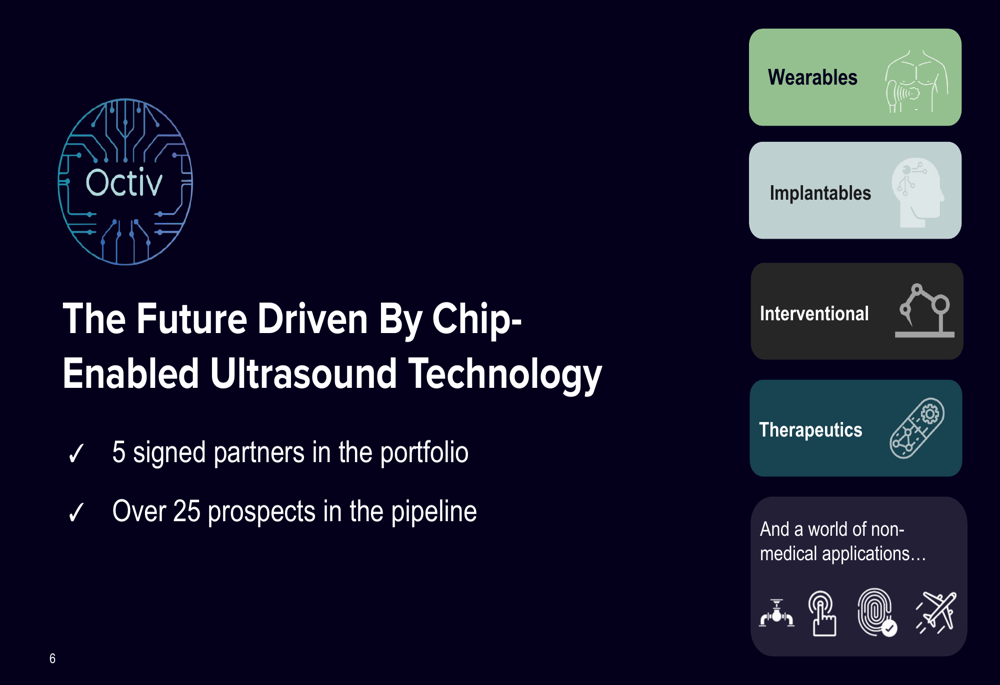 Octiv

The Future Driven By Chip-Enabled Ultrasound Technology

✓ 5 signed partners in the portfolio

✓ Over 25 prospects in the pipeline

Wearables

Implantables

Interventional

Therapeutics

And a world of non-medical applications…

6